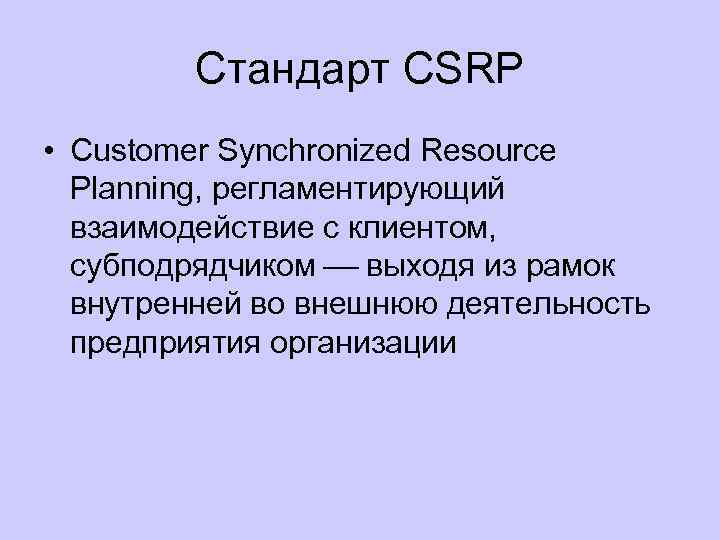 Стандарт CSRP

• Customer Synchronized Resource Planning, регламентирующий взаимодействие с клиентом, субподрядчиком — выходя из рамок внутренней во внешнюю деятельность предприятия организации